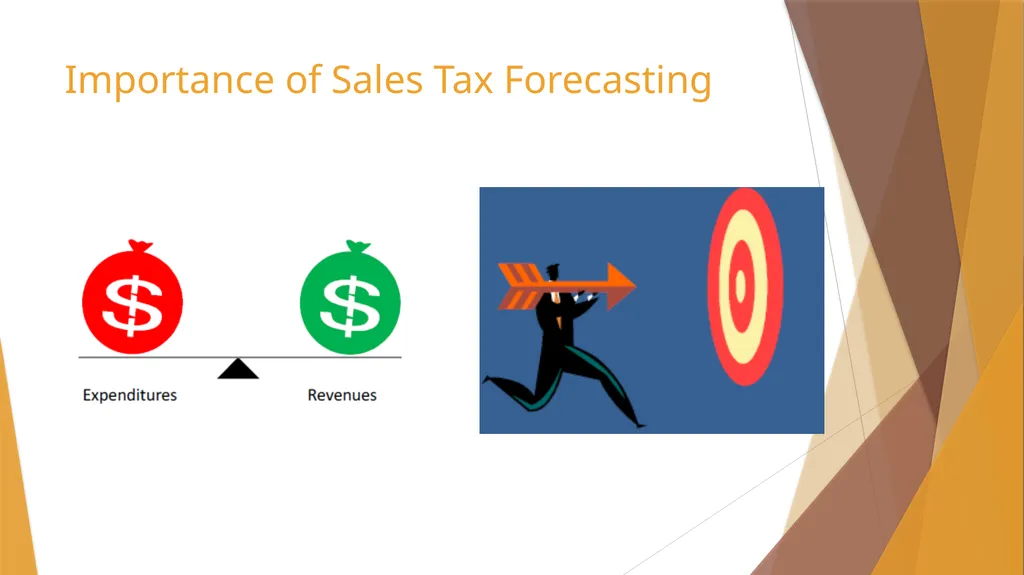 Importance of Sales Tax Forecasting

$

$

Expenditures

Revenues